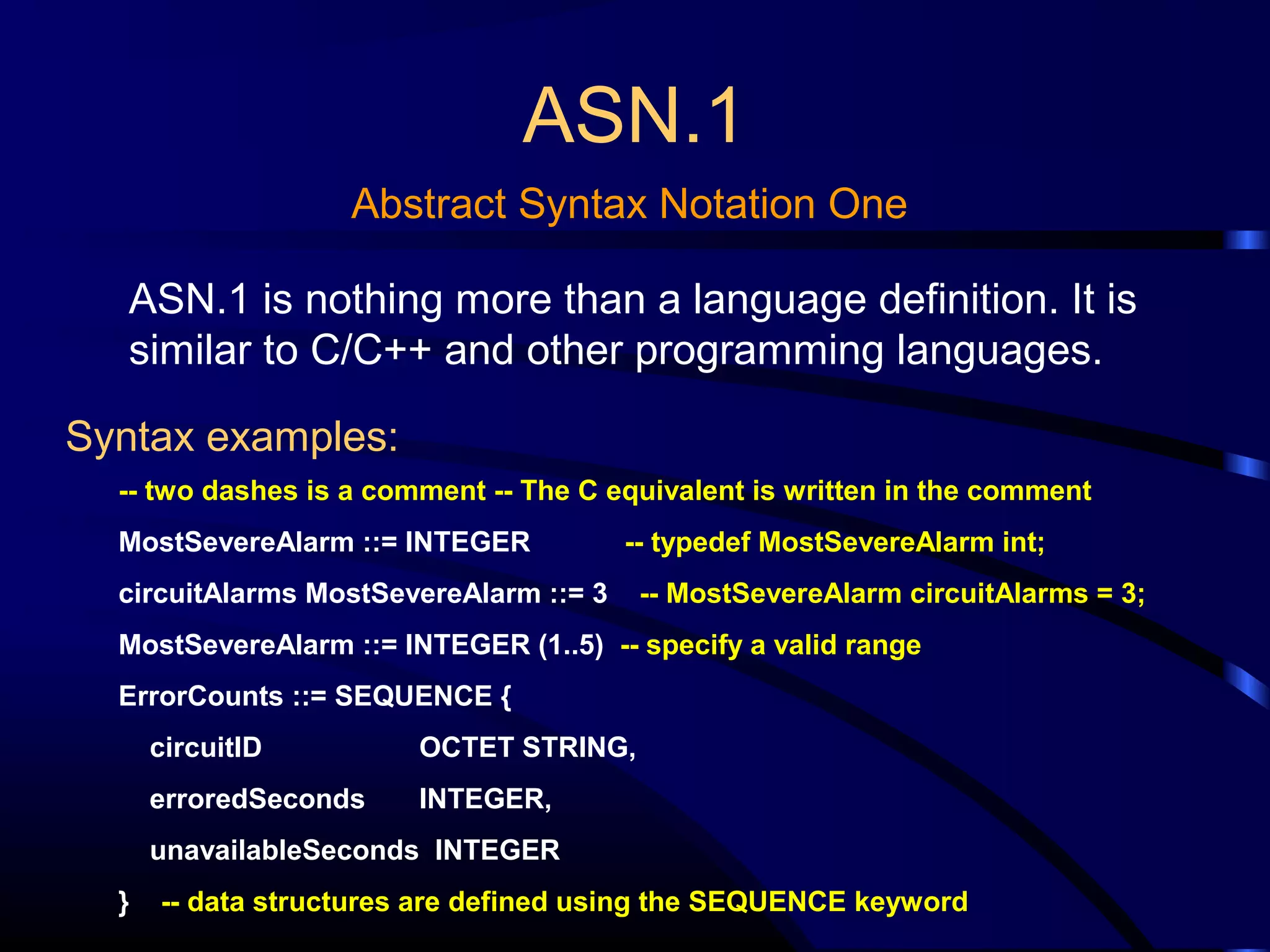 ASN.1

Abstract Syntax Notation One

ASN.1 is nothing more than a language definition. It is similar to C/C++ and other programming languages.

Syntax examples:

-- two dashes is a comment -- The C equivalent is written in the comment

MostSevereAlarm ::= INTEGER -- typedef MostSevereAlarm int;

circuitAlarms MostSevereAlarm ::= 3 -- MostSevereAlarm circuitAlarms = 3;

MostSevereAlarm ::= INTEGER (1..5) -- specify a valid range

ErrorCounts ::= SEQUENCE {

circuitID OCTET STRING,

erroredSeconds INTEGER,

unavailableSeconds INTEGER

} -- data structures are defined using the SEQUENCE keyword